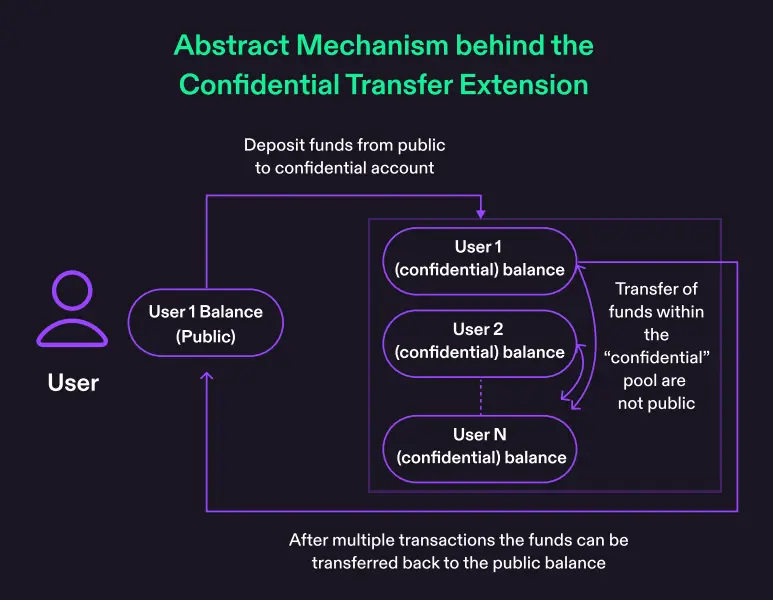 Abstract Mechanism behind the Confidential Transfer Extension

Deposit funds from public to confidential account

User

User 1 Balance (Public)

User 1 (confidential) balance

User 2 (confidential) balance

User N (confidential) balance

Transfer of funds within the "confidential" pool are not public

After multiple transactions the funds can be transferred back to the public balance